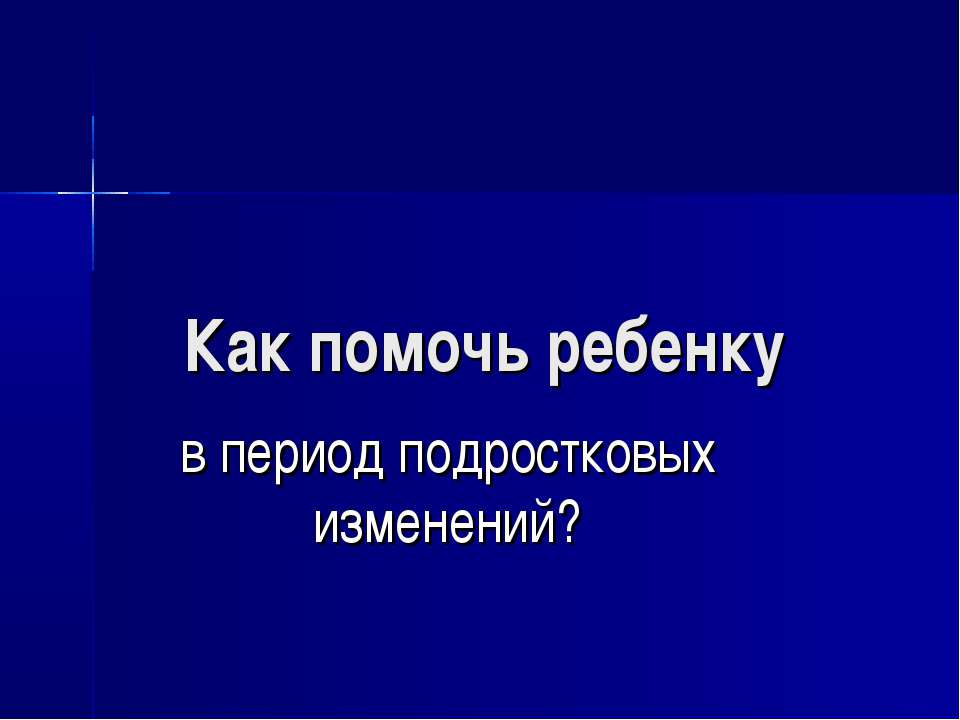 Как помочь ребенку

в период подростковых изменений?